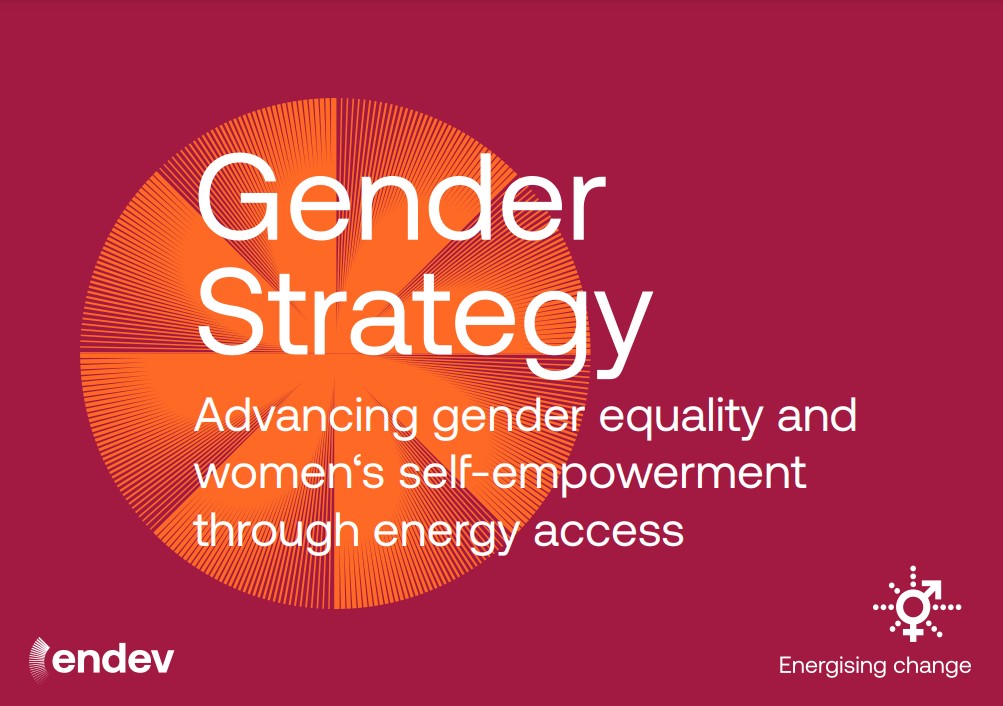 Gender Strategy

Advancing gender equality and women‘s self-empowerment through energy access

endev

Energising change